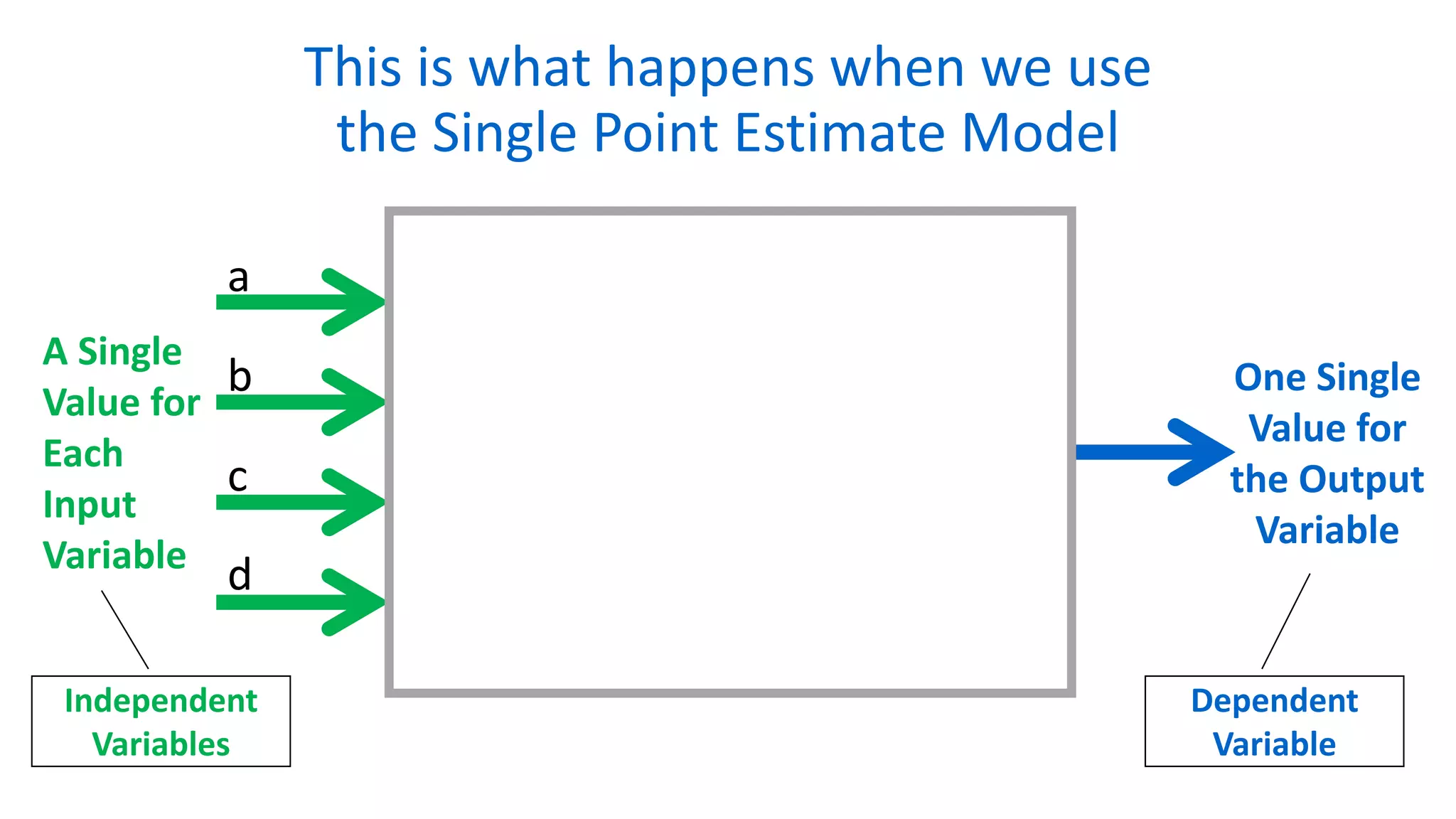 This is what happens when we use the Single Point Estimate Model

A Single Value for Each Input Variable

a

b

c

d

One Single Value for the Output Variable

Independent Variables

Dependent Variable